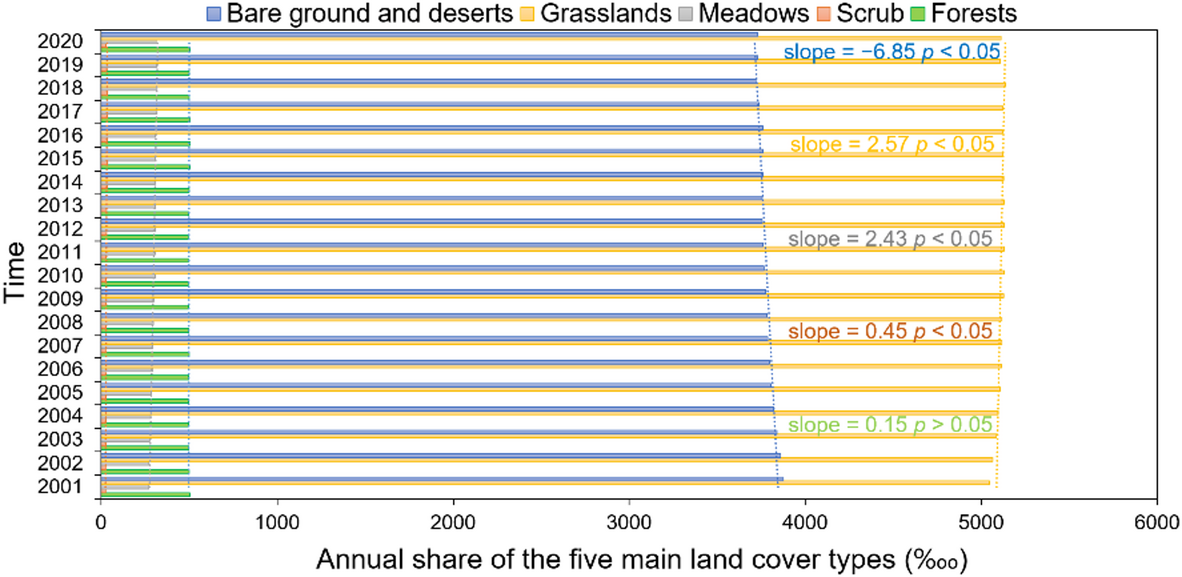 Bare ground and deserts Grasslands Meadows Scrub Forests

Time

2020
2019
2018
2017
2016
2015
2014
2013
2012
2011
2010
2009
2008
2007
2006
2005
2004
2003
2002
2001

slope = −6.85 $p$ < 0.05
slope = 2.57 $p$ < 0.05
slope = 2.43 $p$ < 0.05
slope = 0.45 $p$ < 0.05
slope = 0.15 $p$ > 0.05

0 1000 2000 3000 4000 5000 6000

Annual share of the five main land cover types (‱)